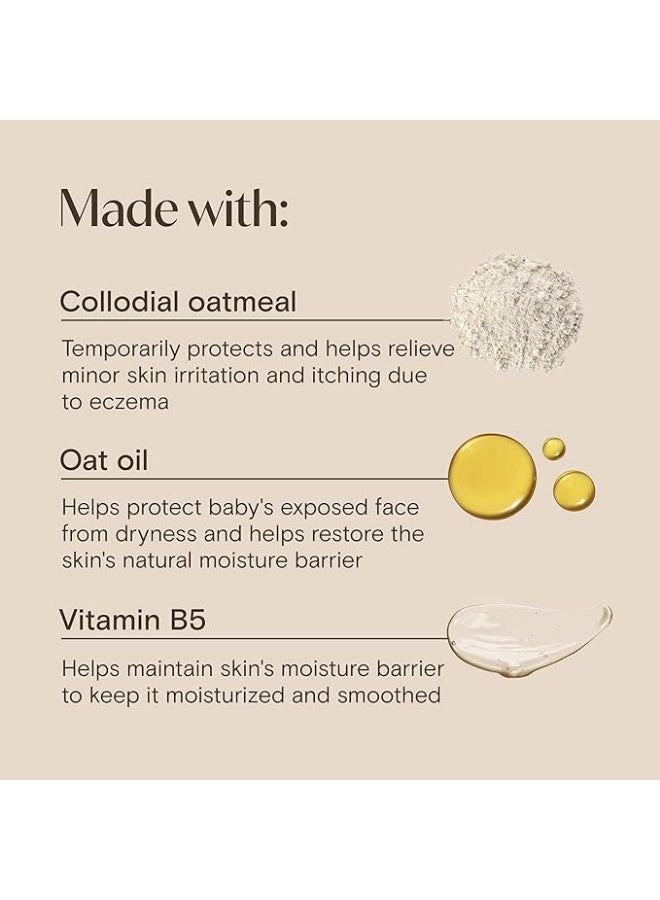 Made with:

Collodial oatmeal

Temporarily protects and helps relieve minor skin irritation and itching due to eczema

Oat oil

Helps protect baby's exposed face from dryness and helps restore the skin's natural moisture barrier

Vitamin B5

Helps maintain skin's moisture barrier to keep it moisturized and smoothed